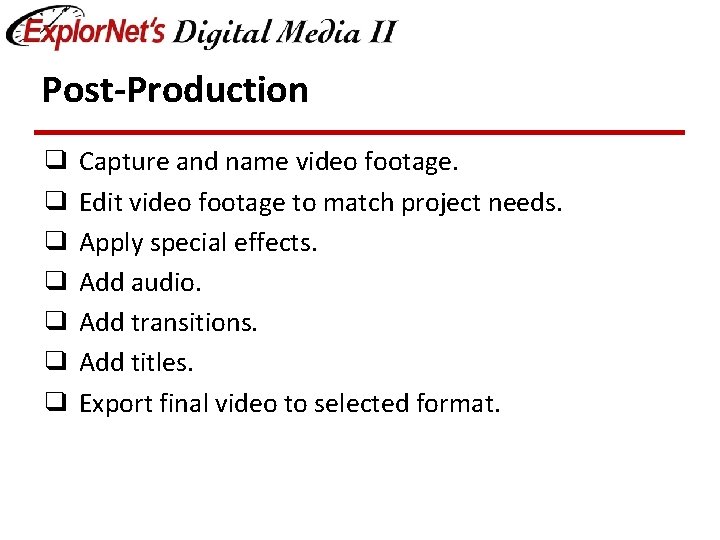 ExplorNet's Digital Media II

Post-Production

❑ Capture and name video footage.
❑ Edit video footage to match project needs.
❑ Apply special effects.
❑ Add audio.
❑ Add transitions.
❑ Add titles.
❑ Export final video to selected format.